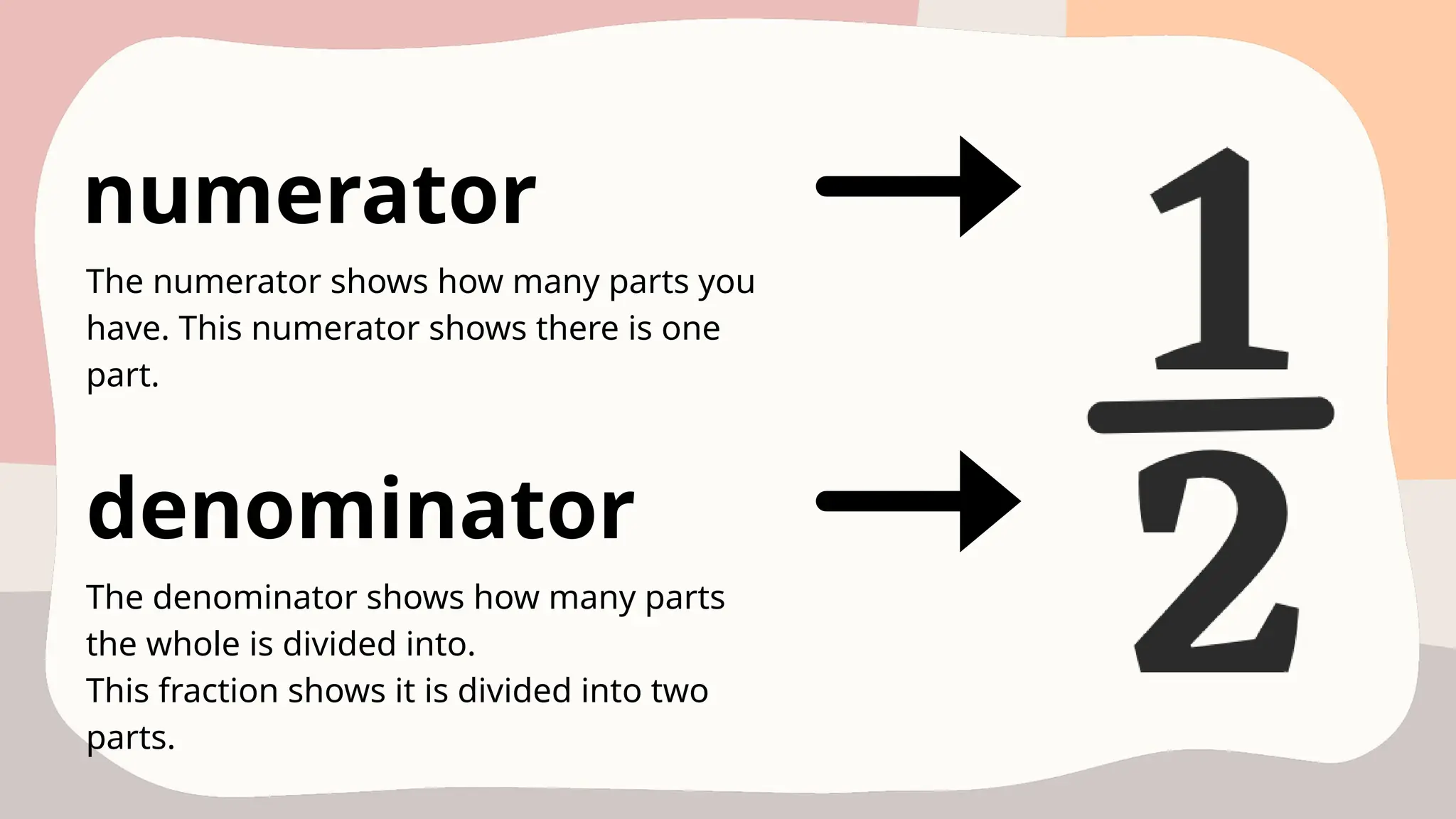 numerator

The numerator shows how many parts you have. This numerator shows there is one part.

denominator

The denominator shows how many parts the whole is divided into.
This fraction shows it is divided into two parts.

$\frac{1}{2}$